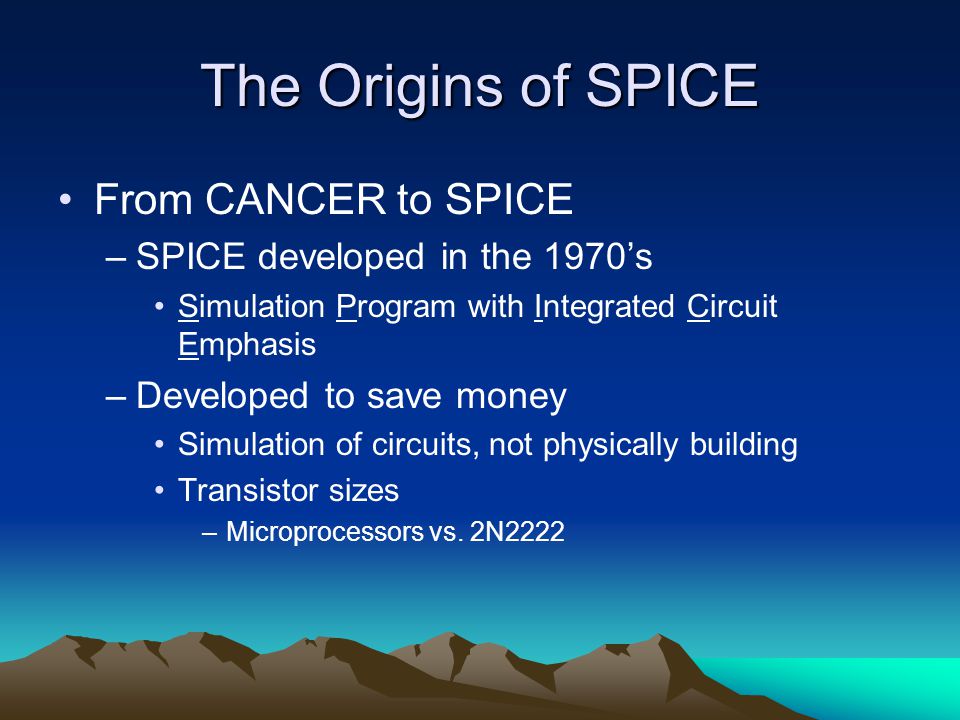 The Origins of SPICE

• From CANCER to SPICE
– SPICE developed in the 1970’s
• Simulation Program with Integrated Circuit Emphasis
– Developed to save money
• Simulation of circuits, not physically building
• Transistor sizes
– Microprocessors vs. 2N2222